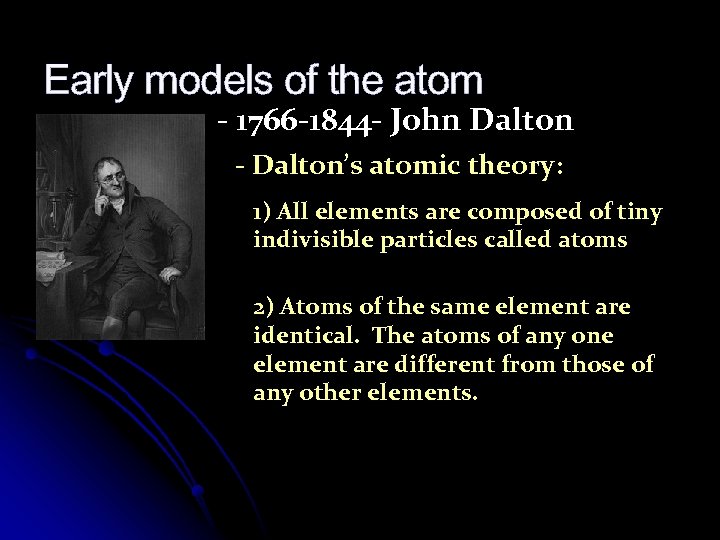 Early models of the atom

- 1766-1844- John Dalton

- Dalton's atomic theory:

1) All elements are composed of tiny indivisible particles called atoms

2) Atoms of the same element are identical. The atoms of any one element are different from those of any other elements.